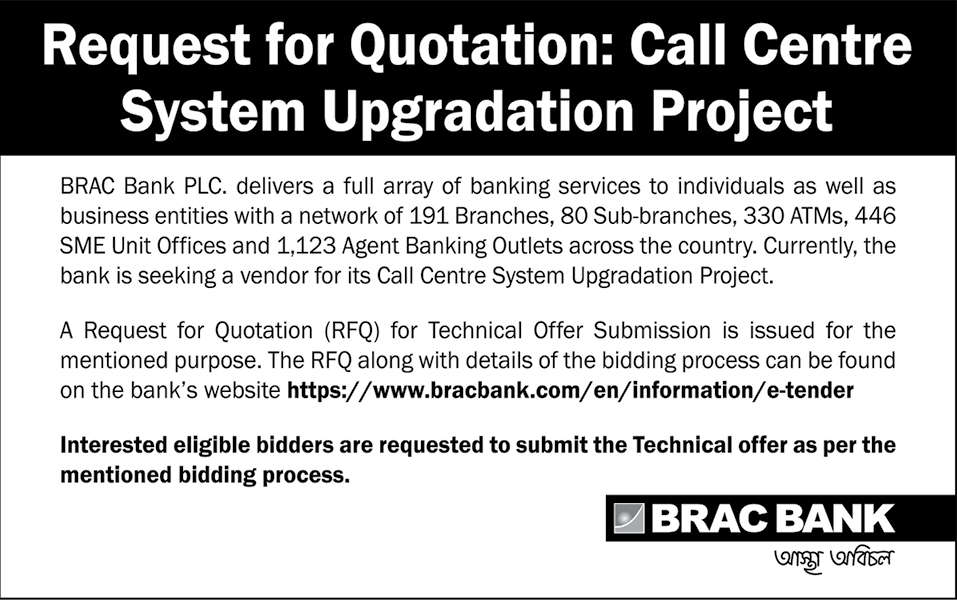 Request for Quotation: Call Centre System Upgradation Project

BRAC Bank PLC. delivers a full array of banking services to individuals as well as business entities with a network of 191 Branches, 80 Sub-branches, 330 ATMs, 446 SME Unit Offices and 1,123 Agent Banking Outlets across the country. Currently, the bank is seeking a vendor for its Call Centre System Upgradation Project.

A Request for Quotation (RFQ) for Technical Offer Submission is issued for the mentioned purpose. The RFQ along with details of the bidding process can be found on the bank's website https://www.bracbank.com/en/information/e-tender

Interested eligible bidders are requested to submit the Technical offer as per the mentioned bidding process.

BRAC BANK
আস্থা অবিচল